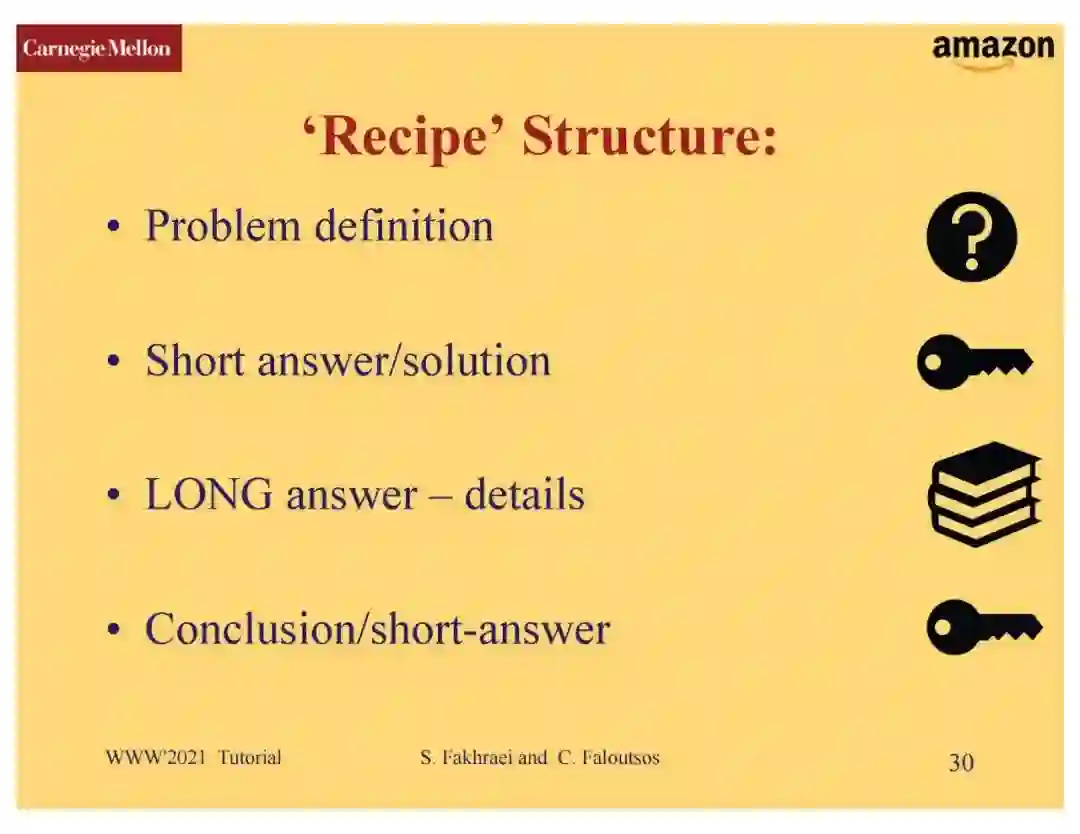 Carnegie Mellon

amazon

'Recipe' Structure:

• Problem definition

• Short answer/solution

• LONG answer – details

• Conclusion/short-answer

WWW'2021 Tutorial

S. Fakhraei and C. Faloutsos

30